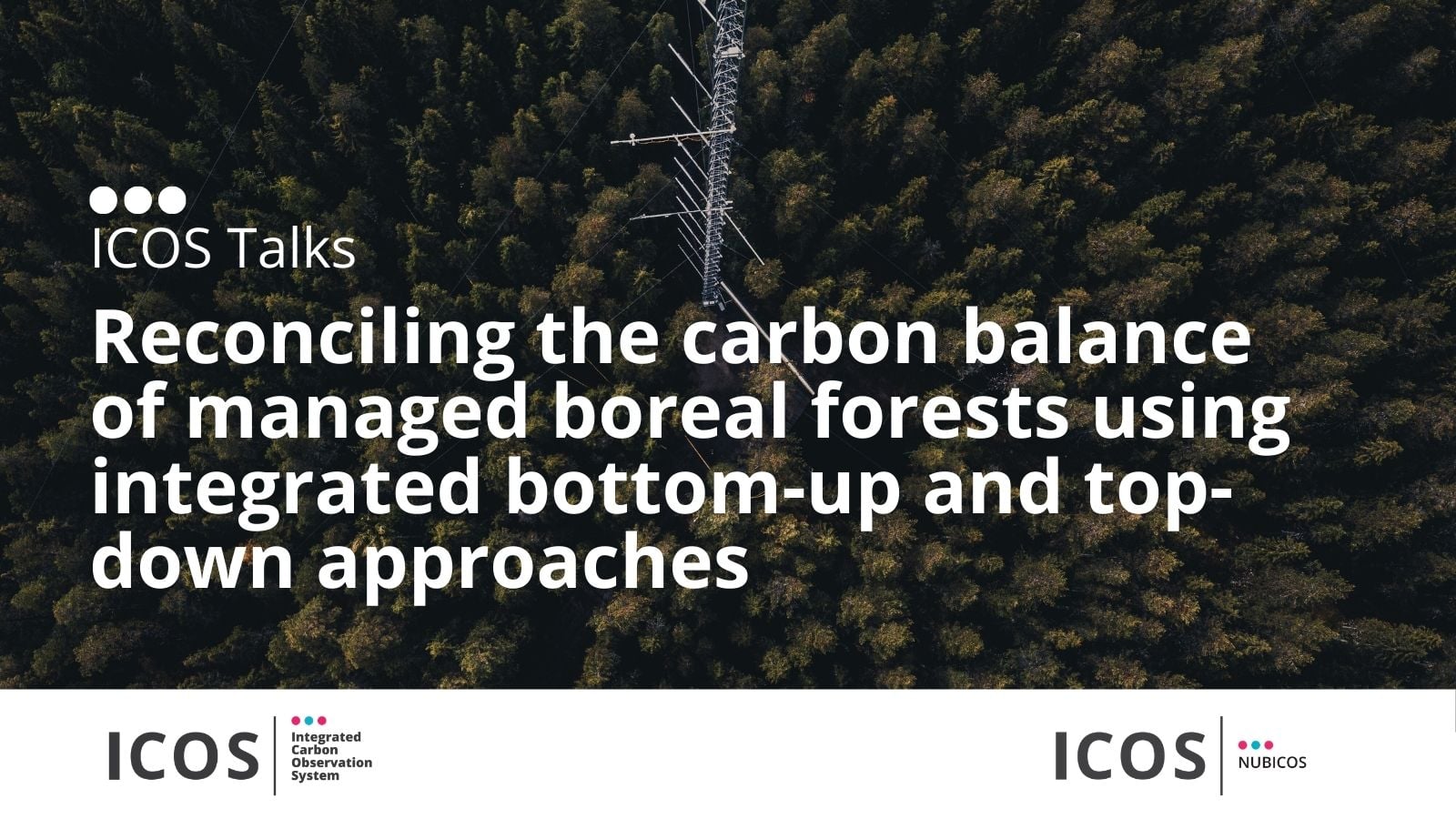 ICOS Talks

Reconciling the carbon balance of managed boreal forests using integrated bottom-up and top-down approaches

ICOS Integrated Carbon Observation System

ICOS NUBICOS